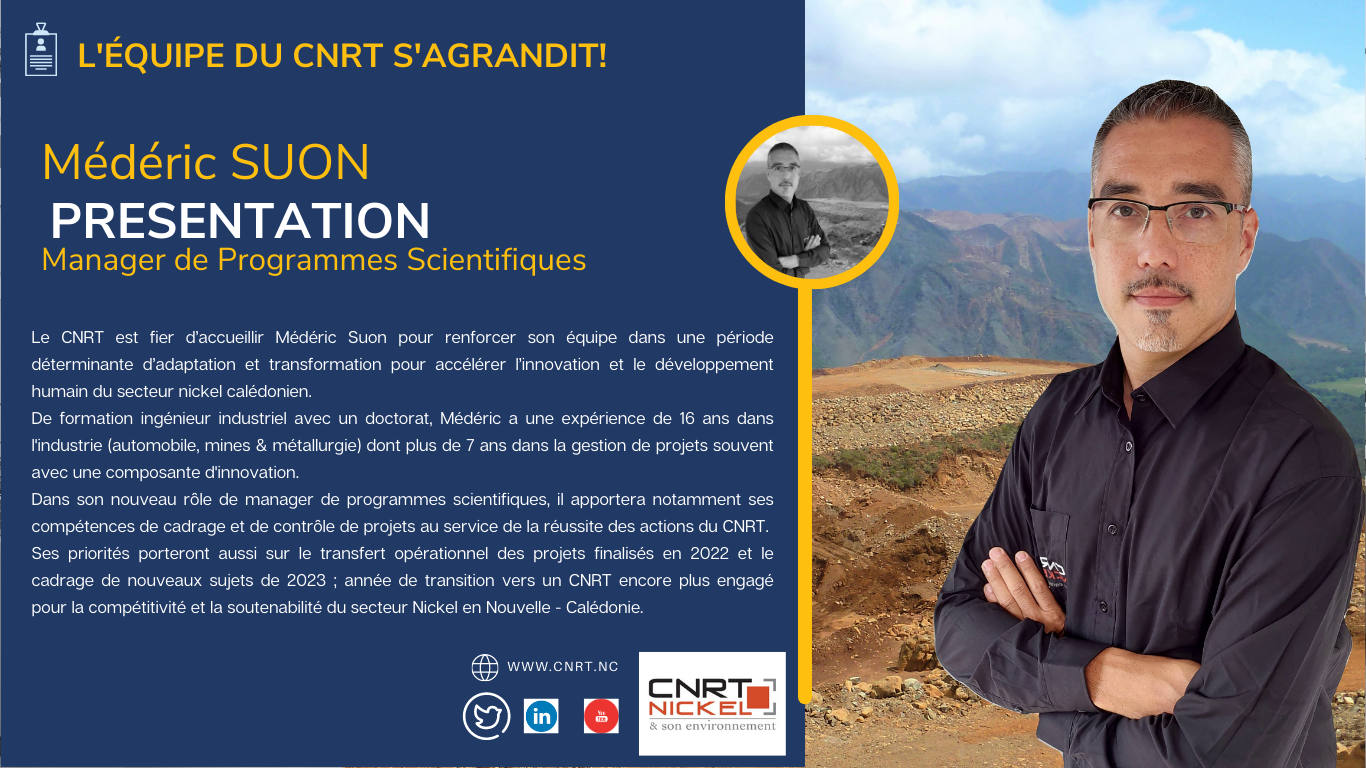 L'ÉQUIPE DU CNRT S'AGRANDIT!

Médéric SUON
PRESENTATION
Manager de Programmes Scientifiques

Le CNRT est fier d'accueillir Médéric Suon pour renforcer son équipe dans une période déterminante d'adaptation et transformation pour accélérer l'innovation et le développement humain du secteur nickel calédonien.
De formation ingénieur industriel avec un doctorat, Médéric a une expérience de 16 ans dans l'industrie (automobile, mines & métallurgie) dont plus de 7 ans dans la gestion de projets souvent avec une composante d'innovation.
Dans son nouveau rôle de manager de programmes scientifiques, il apportera notamment ses compétences de cadrage et de contrôle de projets au service de la réussite des actions du CNRT.
Ses priorités porteront aussi sur le transfert opérationnel des projets finalisés en 2022 et le cadrage de nouveaux sujets de 2023 ; année de transition vers un CNRT encore plus engagé pour la compétitivité et la soutenabilité du secteur Nickel en Nouvelle - Calédonie.

WWW.CNRT.NC

in

You Tube

CNRT NICKEL & son environnement